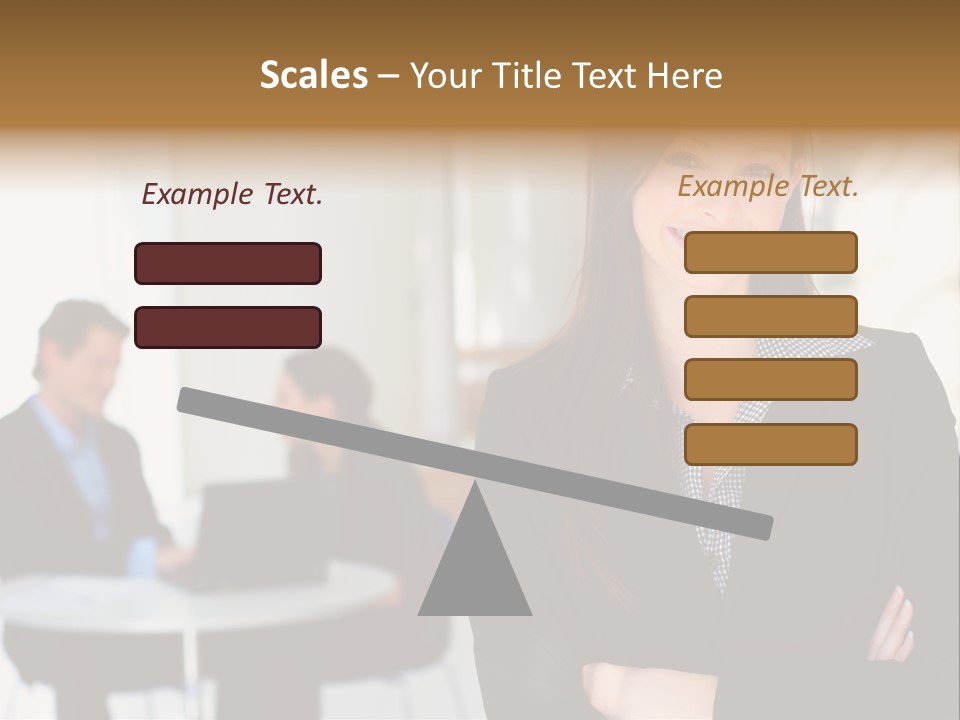 Scales – Your Title Text Here

Example Text.

Example Text.